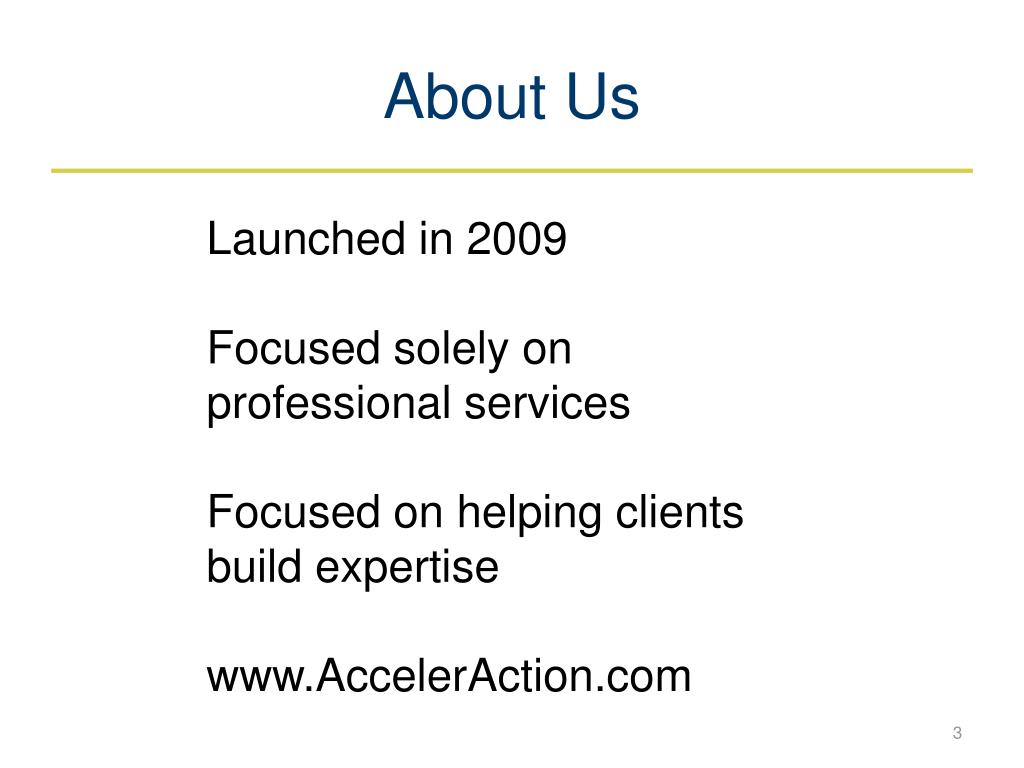 About Us

Launched in 2009

Focused solely on professional services

Focused on helping clients build expertise

www.AccelerAction.com

3